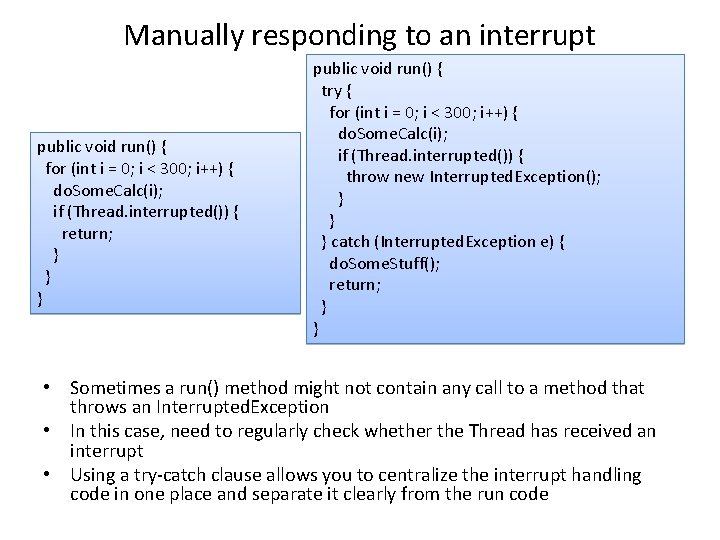 Manually responding to an interrupt

public void run() {
  for (int i = 0; i < 300; i++) {
    doSomeCalc(i);
    if (Thread.interrupted()) {
      return;
    }
  }
}

public void run() {
  try {
    for (int i = 0; i < 300; i++) {
      doSomeCalc(i);
      if (Thread.interrupted()) {
        throw new InterruptedException();
      }
    }
  } catch (InterruptedException e) {
    doSomeStuff();
    return;
  }
}

• Sometimes a run() method might not contain any call to a method that throws an InterruptedException
• In this case, need to regularly check whether the Thread has received an interrupt
• Using a try-catch clause allows you to centralize the interrupt handling code in one place and separate it clearly from the run code